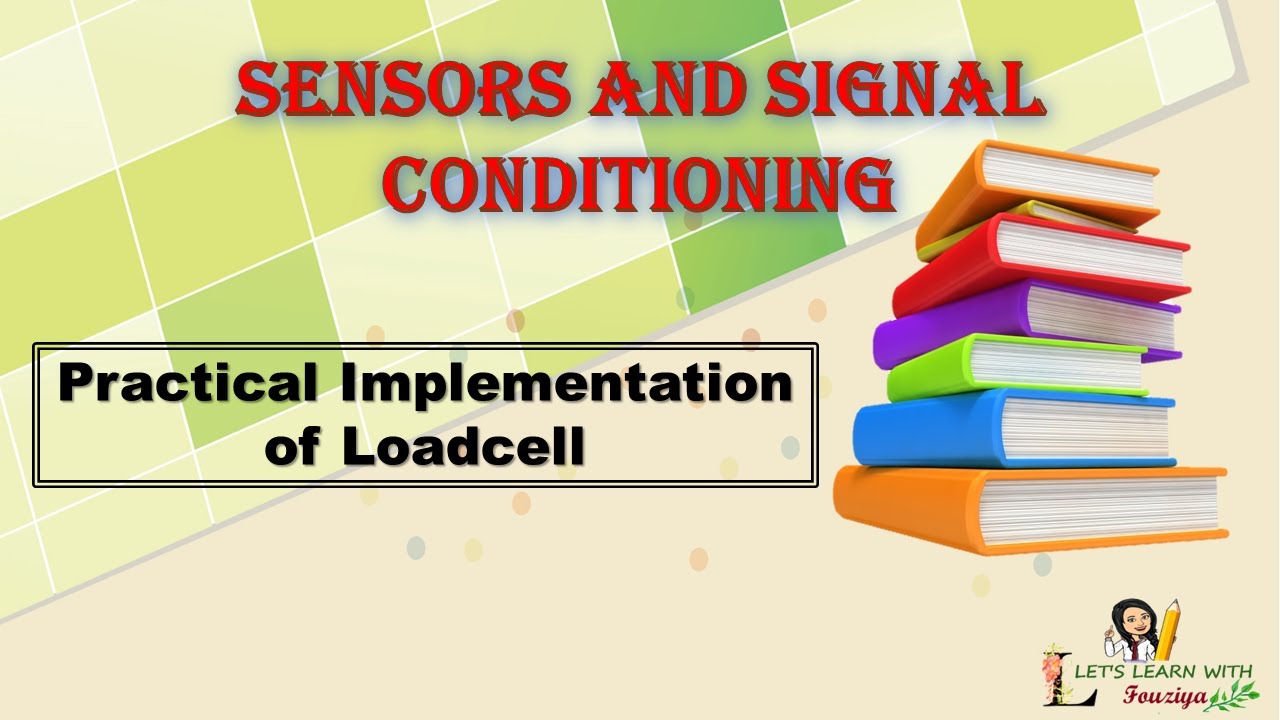 SENSORS AND SIGNAL CONDITIONING

Practical Implementation of Loadcell

LET'S LEARN WITH Fouziya